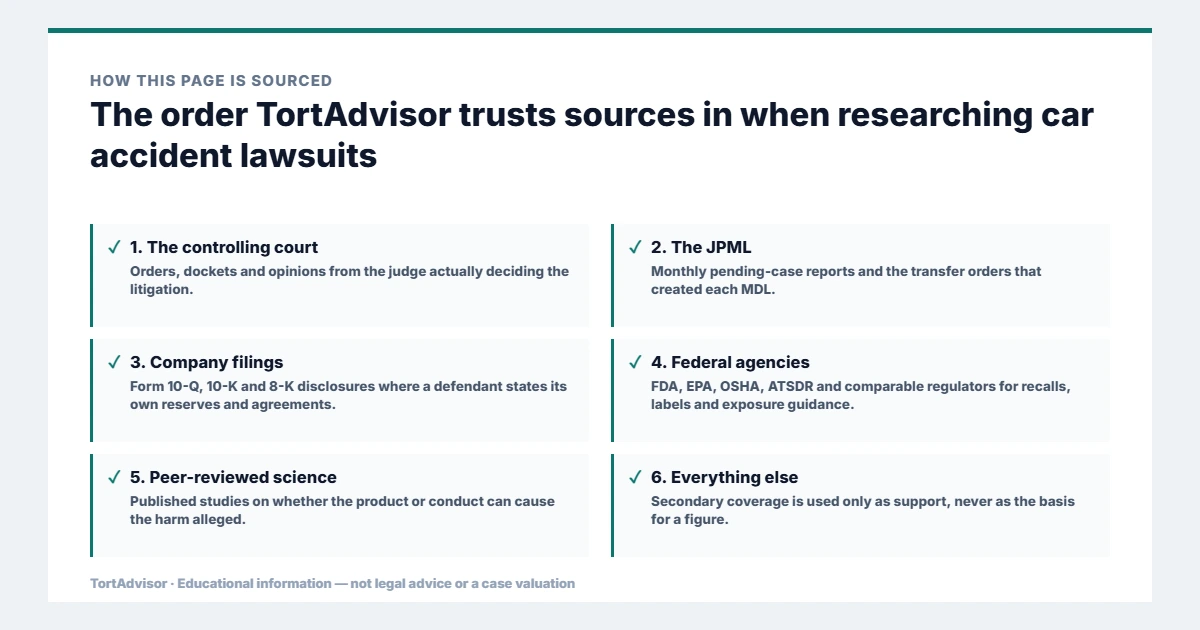 HOW THIS PAGE IS SOURCED

The order TortAdvisor trusts sources in when researching car accident lawsuits

✓ 1. The controlling court
Orders, dockets and opinions from the judge actually deciding the litigation.

✓ 2. The JPML
Monthly pending-case reports and the transfer orders that created each MDL.

✓ 3. Company filings
Form 10-Q, 10-K and 8-K disclosures where a defendant states its own reserves and agreements.

✓ 4. Federal agencies
FDA, EPA, OSHA, ATSDR and comparable regulators for recalls, labels and exposure guidance.

✓ 5. Peer-reviewed science
Published studies on whether the product or conduct can cause the harm alleged.

✓ 6. Everything else
Secondary coverage is used only as support, never as the basis for a figure.

TortAdvisor · Educational information — not legal advice or a case valuation